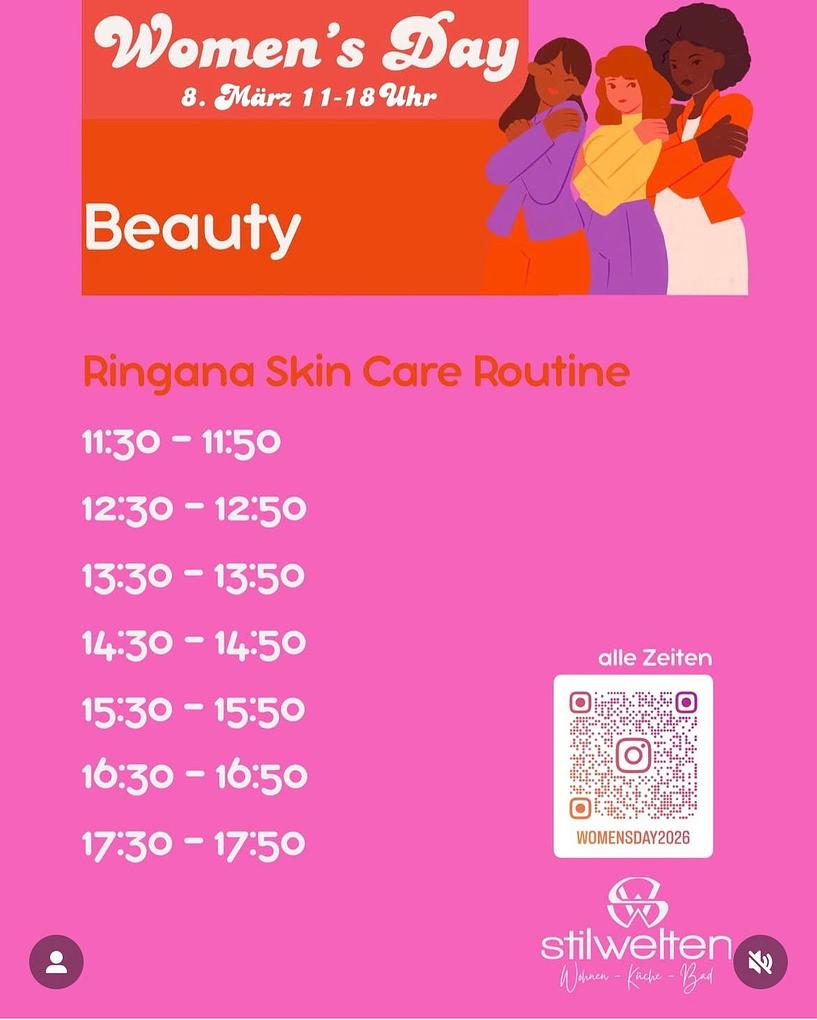 Women's Day
8. März 11-18 Uhr

Beauty

Ringana Skin Care Routine

11:30 - 11:50

12:30 - 12:50

13:30 - 13:50

14:30 - 14:50

15:30 - 15:50

16:30 - 16:50

17:30 - 17:50

alle Zeiten

WOMENSDAY2026

stilwelten
Wohnen - Küche - Bad